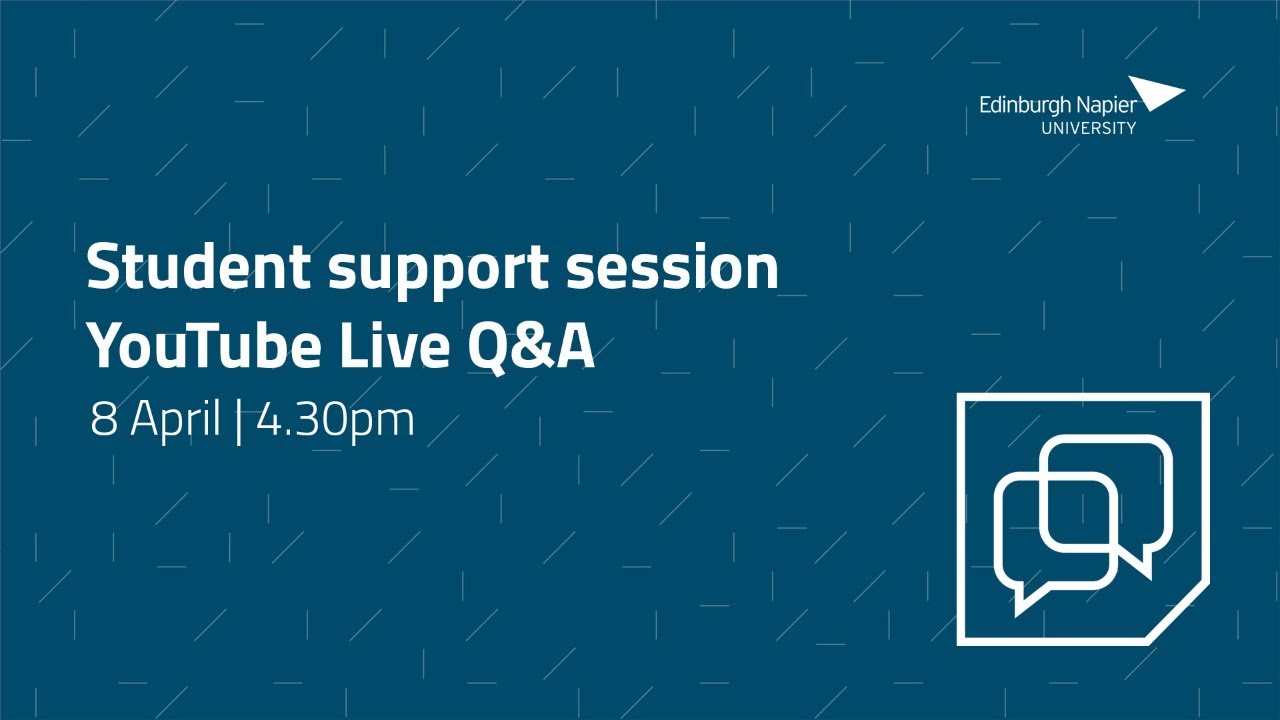 Edinburgh Napier
UNIVERSITY

Student support session
YouTube Live Q&A
8 April | 4.30pm